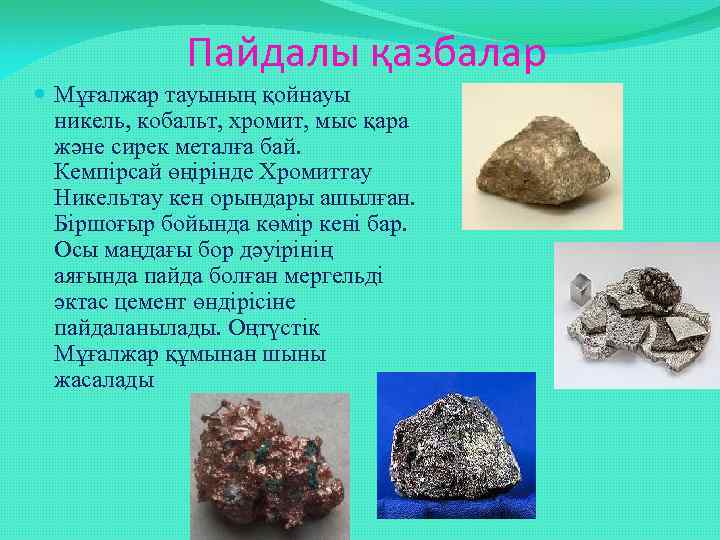 Пайдалы қазбалар

Мұғалжар тауының қойнауы никель, кобальт, хромит, мыс қара және сирек металға бай. Кемпірсай өңірінде Хромиттау Никельтау кен орындары ашылған. Біршоғыр бойында көмір кені бар. Осы маңдағы бор дәуірінің аяғында пайда болған мергельді әктас цемент өндірісіне пайдаланылады. Оңтүстік Мұғалжар құмынан шыны жасалады